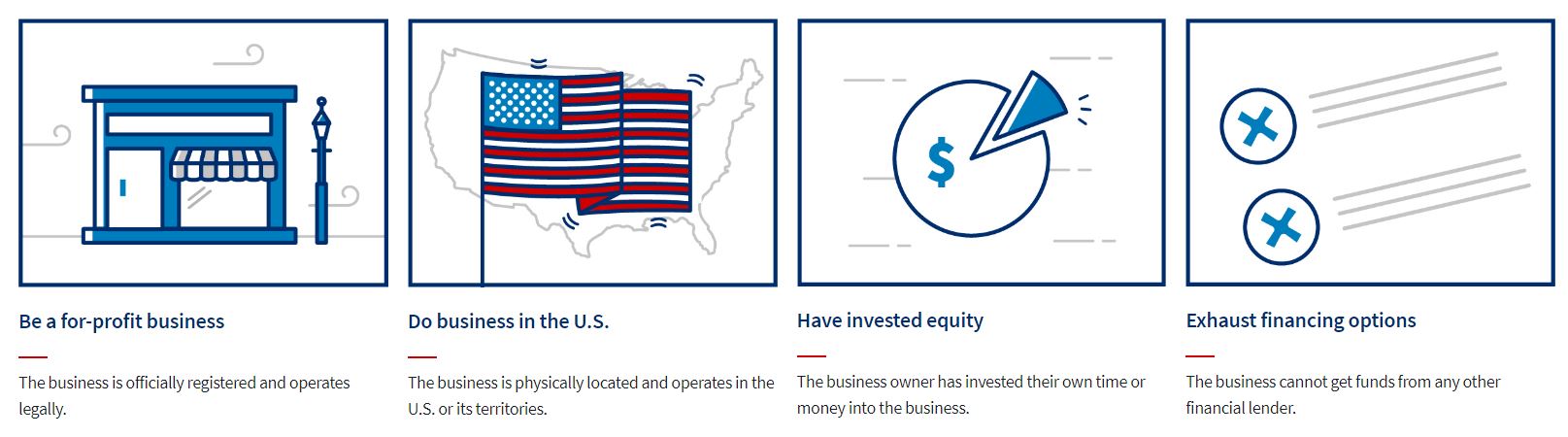 $

Be a for-profit business

The business is officially registered and operates legally.

Do business in the U.S.

The business is physically located and operates in the U.S. or its territories.

Have invested equity

The business owner has invested their own time or money into the business.

Exhaust financing options

The business cannot get funds from any other financial lender.